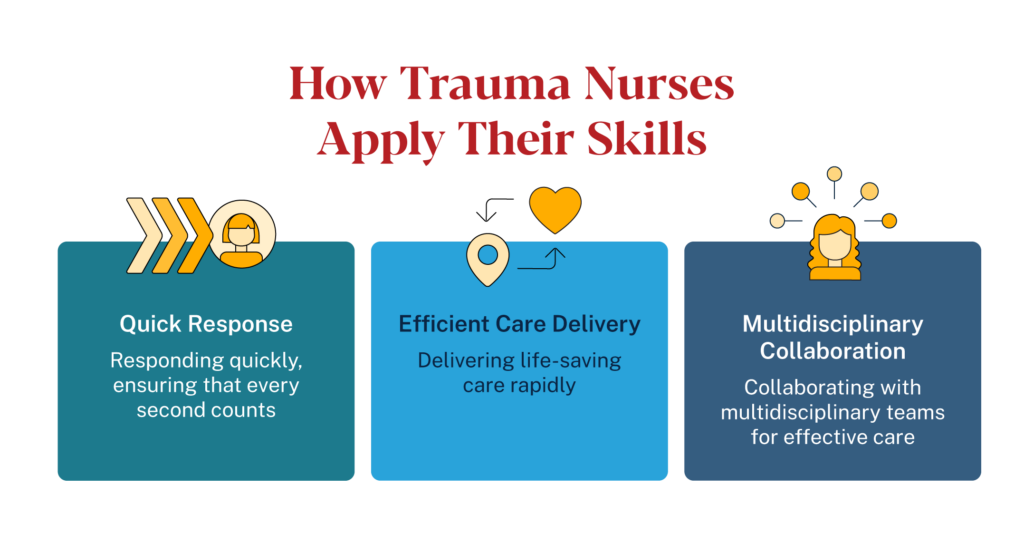 How Trauma Nurses Apply Their Skills

Quick Response

Responding quickly, ensuring that every second counts

Efficient Care Delivery

Delivering life-saving care rapidly

Multidisciplinary Collaboration

Collaborating with multidisciplinary teams for effective care